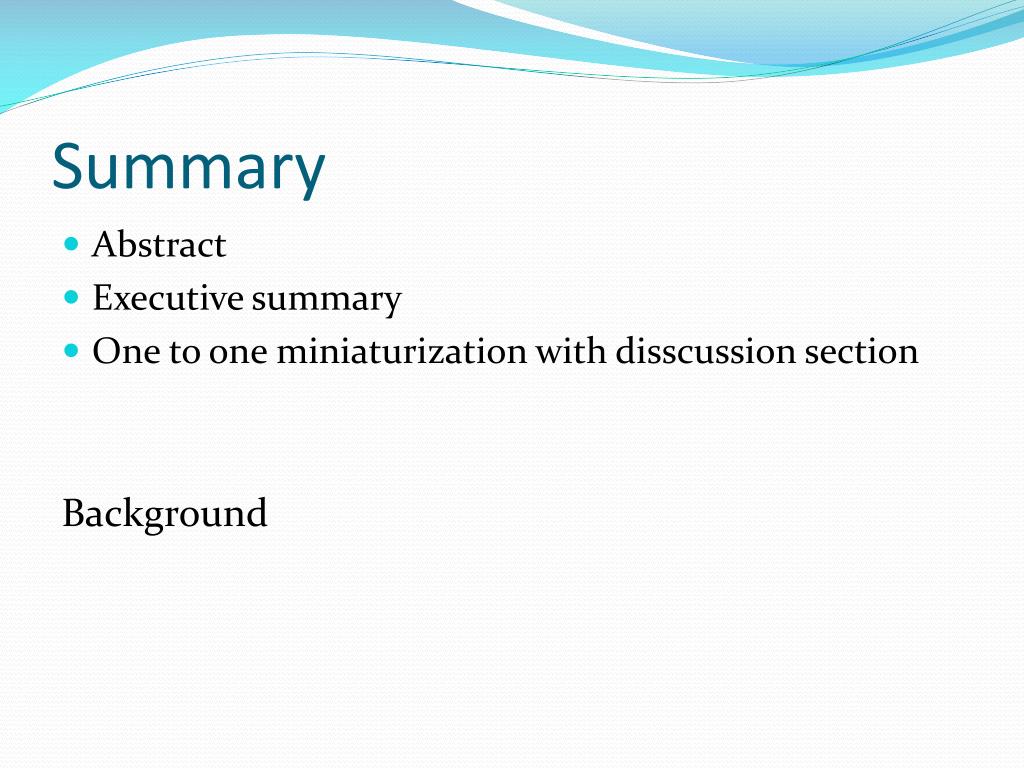 Summary

- Abstract
- Executive summary
- One to one miniaturization with disscussion section

Background